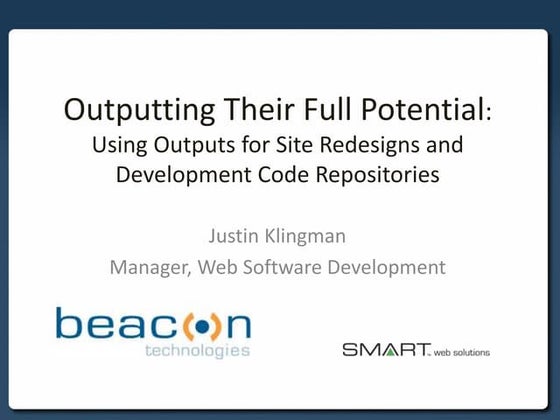 Outputting Their Full Potential:
Using Outputs for Site Redesigns and Development Code Repositories

Justin Klingman
Manager, Web Software Development

beacon
technologies

SMART web solutions